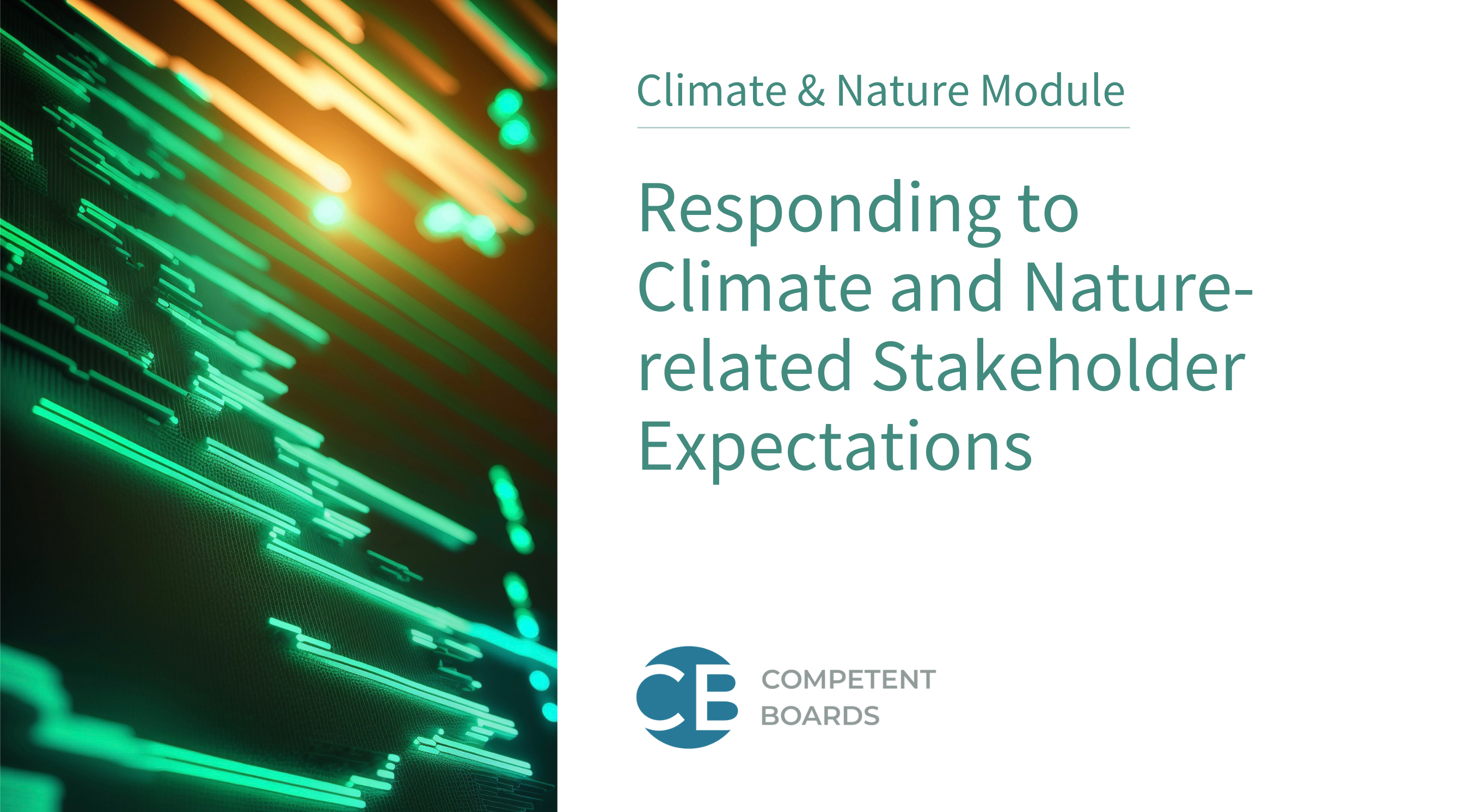 Climate & Nature Module

Responding to Climate and Nature-related Stakeholder Expectations

CB

COMPETENT
BOARDS